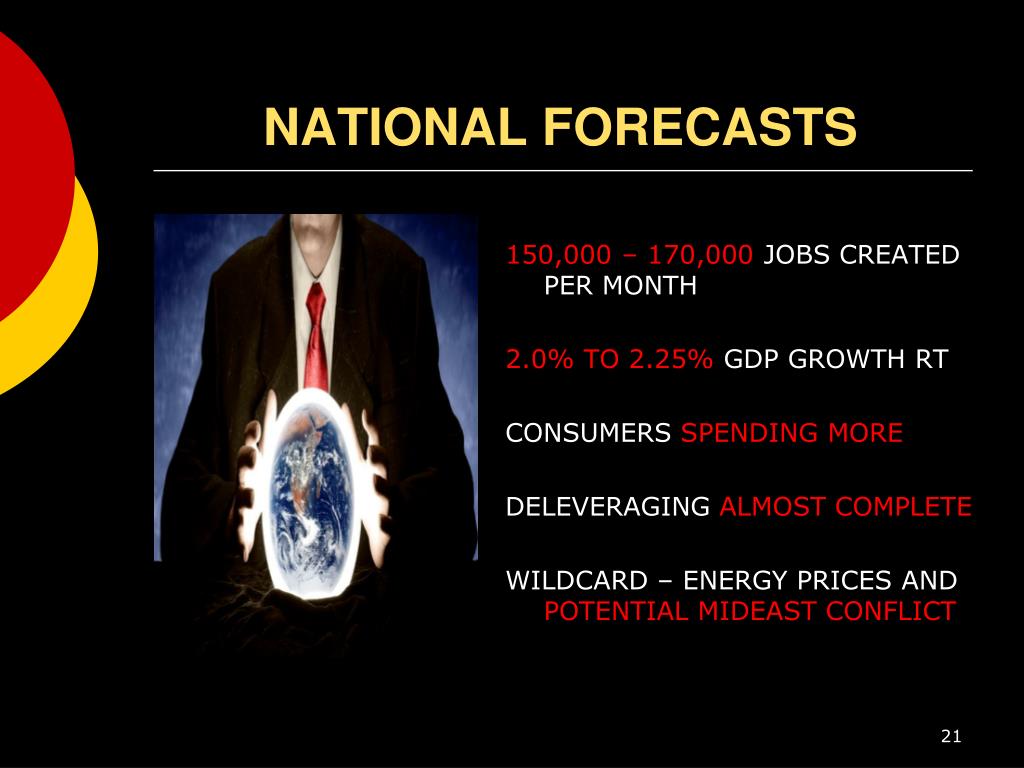 NATIONAL FORECASTS

150,000 – 170,000 JOBS CREATED PER MONTH

2.0% TO 2.25% GDP GROWTH RT

CONSUMERS SPENDING MORE

DELEVERAGING ALMOST COMPLETE

WILDCARD – ENERGY PRICES AND POTENTIAL MIDEAST CONFLICT

21